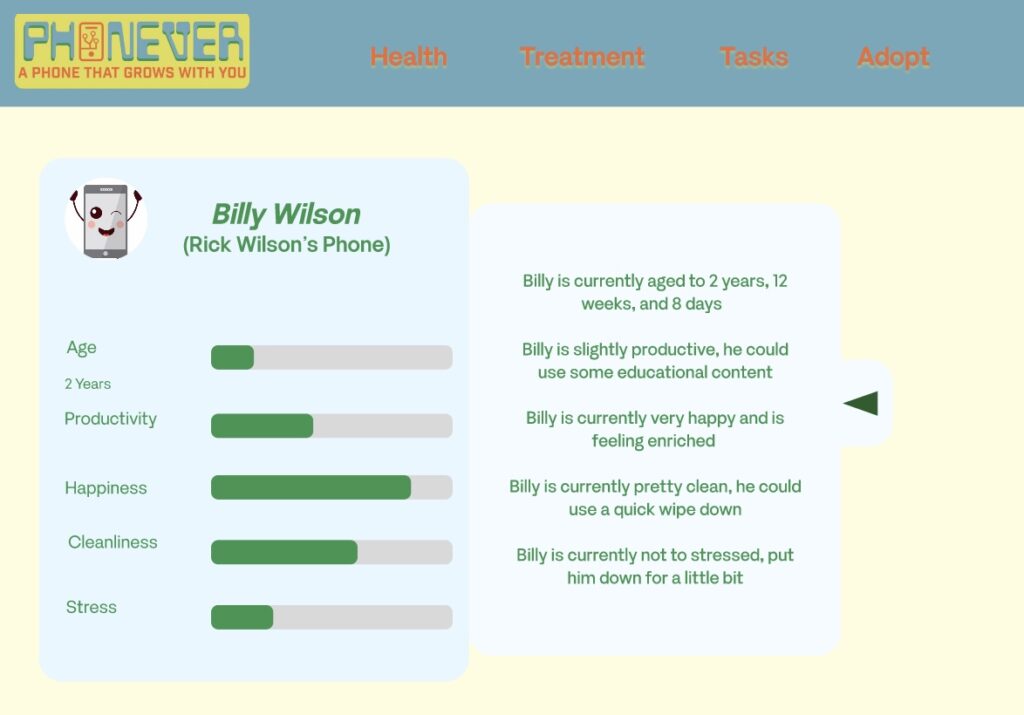 PHONEVER
A PHONE THAT GROWS WITH YOU

Health Treatment Tasks Adopt

Billy Wilson
(Rick Wilson's Phone)

Age
2 Years

Productivity

Happiness

Cleanliness

Stress

Billy is currently aged to 2 years, 12 weeks, and 8 days

Billy is slightly productive, he could use some educational content

Billy is currently very happy and is feeling enriched

Billy is currently pretty clean, he could use a quick wipe down

Billy is currently not to stressed, put him down for a little bit